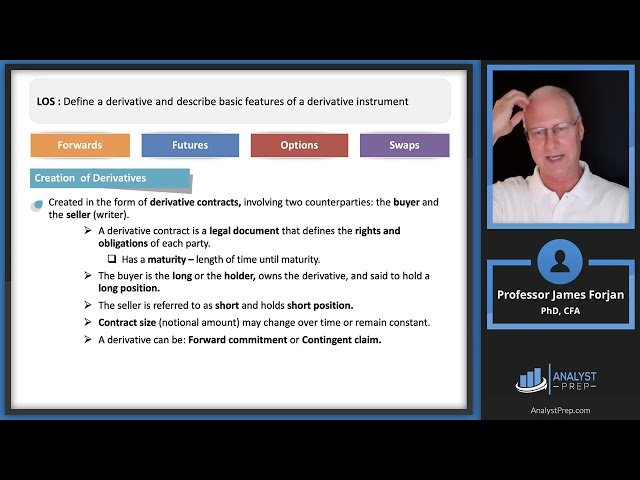 LOS : Define a derivative and describe basic features of a derivative instrument

Forwards

Futures

Options

Swaps

Creation of Derivatives

Created in the form of derivative contracts, involving two counterparties: the buyer and the seller (writer).

➢ A derivative contract is a legal document that defines the rights and obligations of each party.

❑ Has a maturity – length of time until maturity.

➢ The buyer is the long or the holder, owns the derivative, and said to hold a long position.

➢ The seller is referred to as short and holds short position.

➢ Contract size (notional amount) may change over time or remain constant.

➢ A derivative can be: Forward commitment or Contingent claim.

Professor James Forjan
PhD, CFA

ANALYST
PREP

AnalystPrep.com